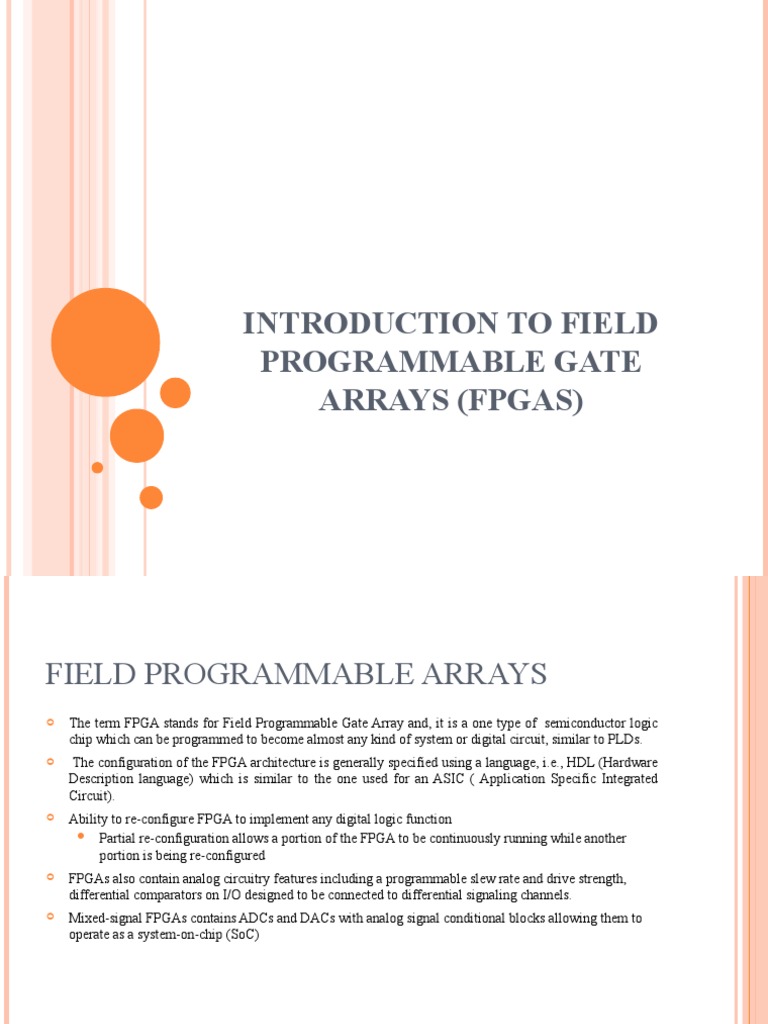 INTRODUCTION TO FIELD PROGRAMMABLE GATE ARRAYS (FPGAS)

FIELD PROGRAMMABLE ARRAYS

The term FPGA stands for Field Programmable Gate Array and, it is a one type of semiconductor logic chip which can be programmed to become almost any kind of system or digital circuit, similar to PLDs.

The configuration of the FPGA architecture is generally specified using a language, i.e., HDL (Hardware Description language) which is similar to the one used for an ASIC ( Application Specific Integrated Circuit).

Ability to re-configure FPGA to implement any digital logic function

Partial re-configuration allows a portion of the FPGA to be continuously running while another portion is being re-configured

FPGAs also contain analog circuitry features including a programmable slew rate and drive strength, differential comparators on I/O designed to be connected to differential signaling channels.

Mixed-signal FPGAs contains ADCs and DACs with analog signal conditional blocks allowing them to operate as a system-on-chip (SoC)